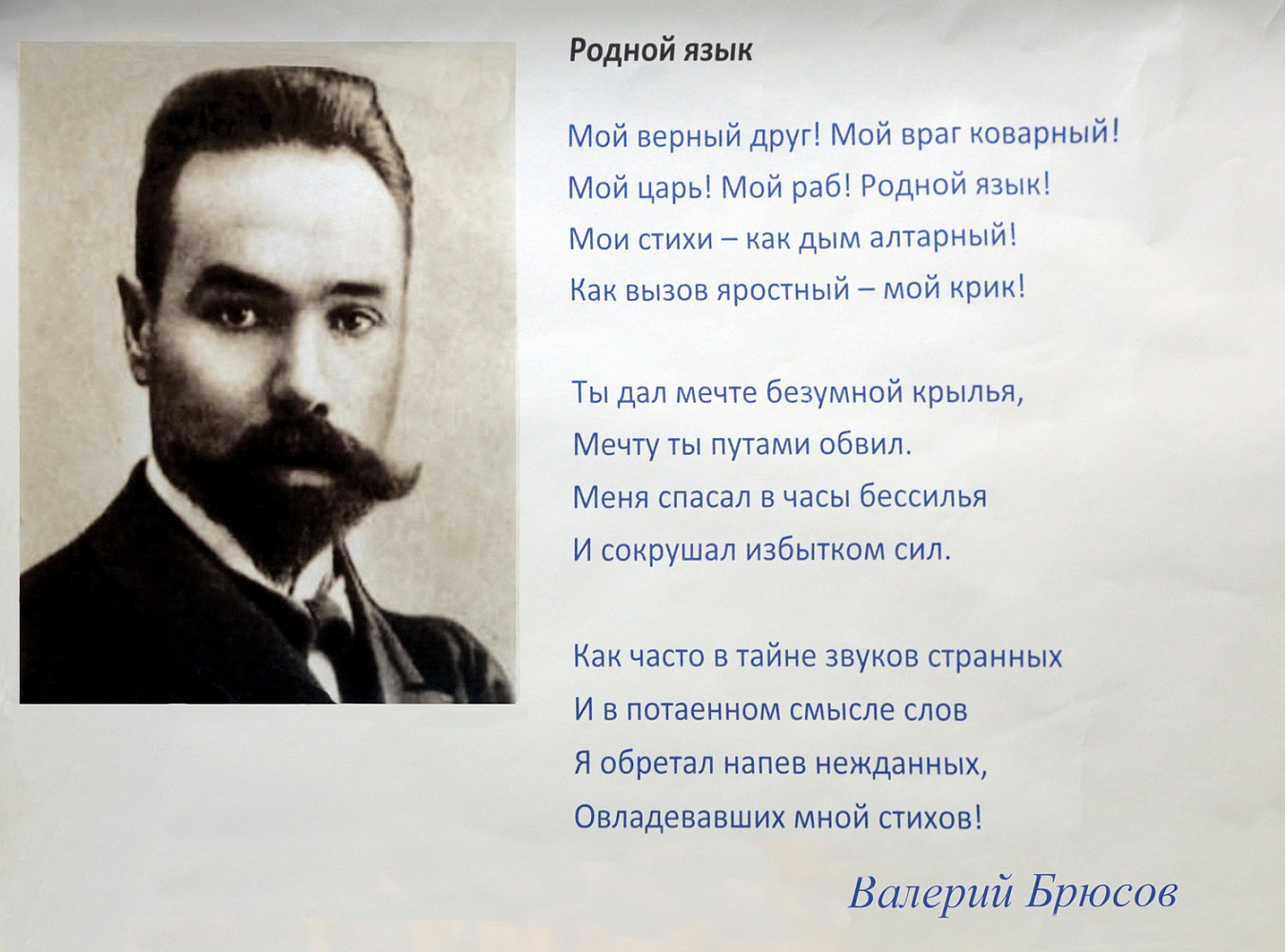 Родной язык

Мой верный друг! Мой враг коварный!
Мой царь! Мой раб! Родной язык!
Мои стихи – как дым алтарный!
Как вызов яростный – мой крик!

Ты дал мечте безумной крылья,
Мечту ты путами обвил.
Меня спасал в часы бессилья
И сокрушал избытком сил.

Как часто в тайне звуков странных
И в потаенном смысле слов
Я обретал напев нежданных,
Овладевавших мной стихов!

Валерий Брюсов